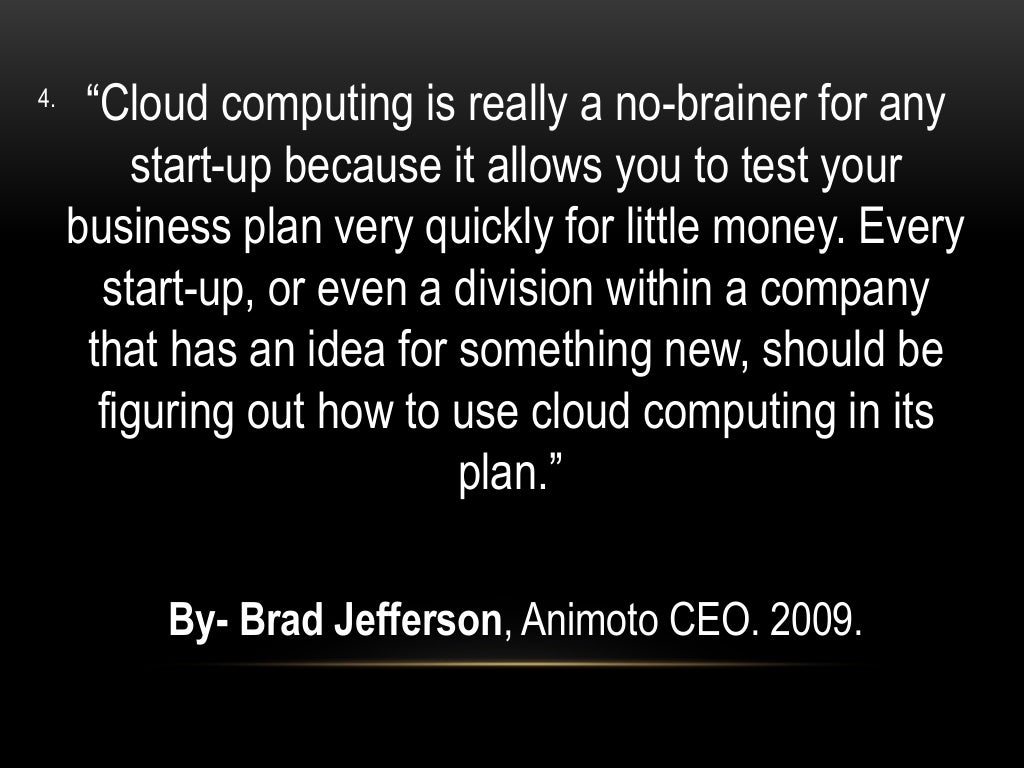 4. “Cloud computing is really a no-brainer for any start-up because it allows you to test your business plan very quickly for little money. Every start-up, or even a division within a company that has an idea for something new, should be figuring out how to use cloud computing in its plan.”

By- Brad Jefferson, Animoto CEO. 2009.